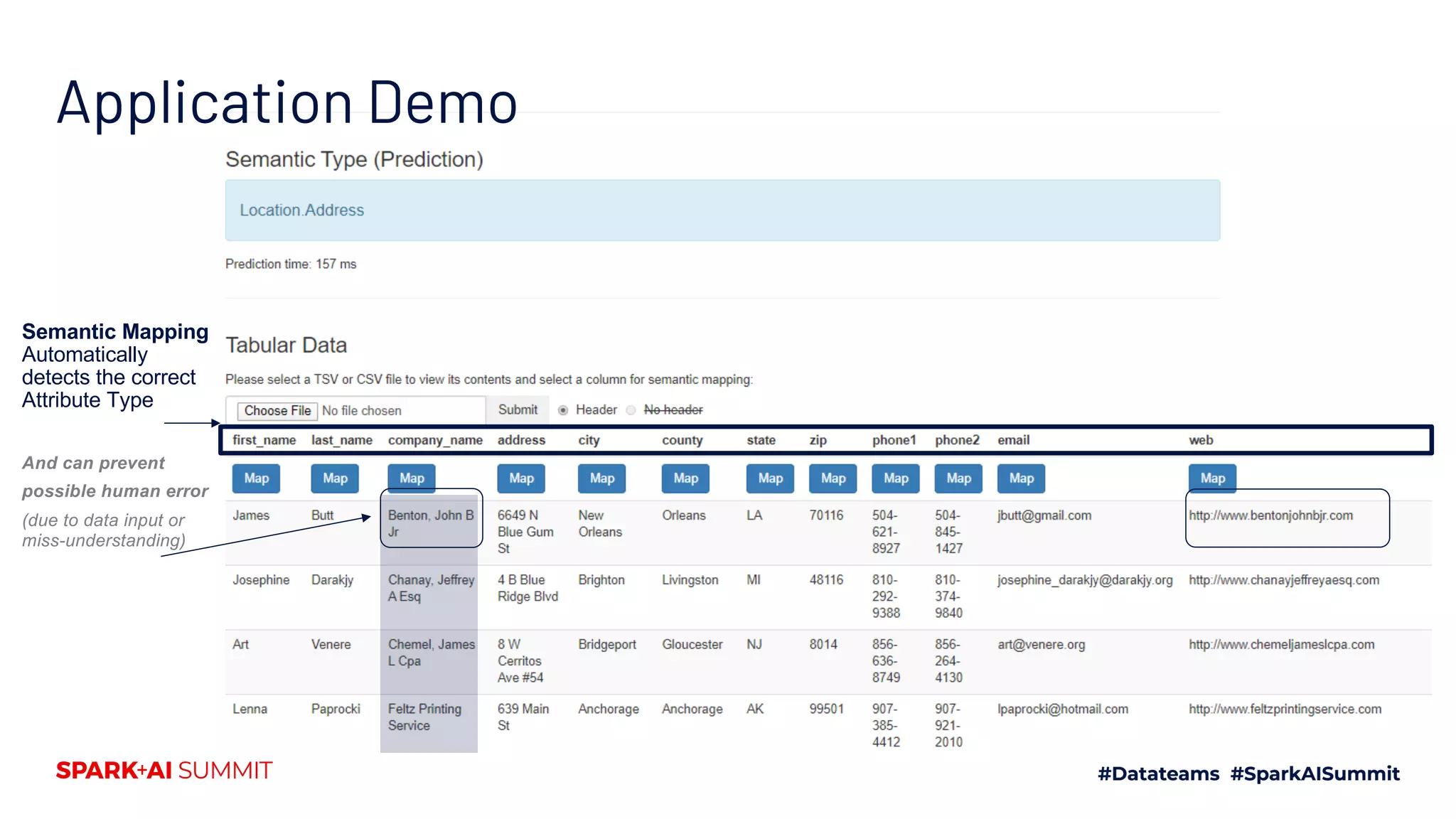 Application Demo

Semantic Type (Prediction)

Location.Address

Prediction time: 157 ms

Semantic Mapping
Automatically detects the correct Attribute Type

And can prevent possible human error
(due to data input or miss-understanding)

Tabular Data

Please select a TSV or CSV file to view its contents and select a column for semantic mapping:

Choose File No file chosen Submit Header No header

| first_name | last_name | company_name | address | city | county | state | zip | phone1 | phone2 | email | web |
|---|---|---|---|---|---|---|---|---|---|---|---|
| Map | Map | Map | Map | Map | Map | Map | Map | Map | Map | Map | Map |
| James | Butt | Benton, John B Jr | 6649 N Blue Gum St | New Orleans | Orleans | LA | 70116 | 504-621-8927 | 504-845-1427 | jbutt@gmail.com | http://www.bentonjohnbjr.com |
| Josephine | Darakjy | Chanay, Jeffrey A Esq | 4 B Blue Ridge Blvd | Brighton | Livingston | MI | 48116 | 810-292-9388 | 810-374-9840 | josephine_darakjy@darakjy.org | http://www.chanayjeffreyaesq.com |
| Art | Venere | Chemel, James L Cpa | 8 W Cerritos Ave #54 | Bridgeport | Gloucester | NJ | 8014 | 856-636-8749 | 856-264-4130 | art@venere.org | http://www.chemeljameslcpa.com |
| Lenna | Paprocki | Feltz Printing Service | 639 Main St | Anchorage | Anchorage | AK | 99501 | 907-385-4412 | 907-921-2010 | lpaprocki@hotmail.com | http://www.feltzprintingservice.com |

SPARK+AI SUMMIT

#Datateams #SparkAISummit